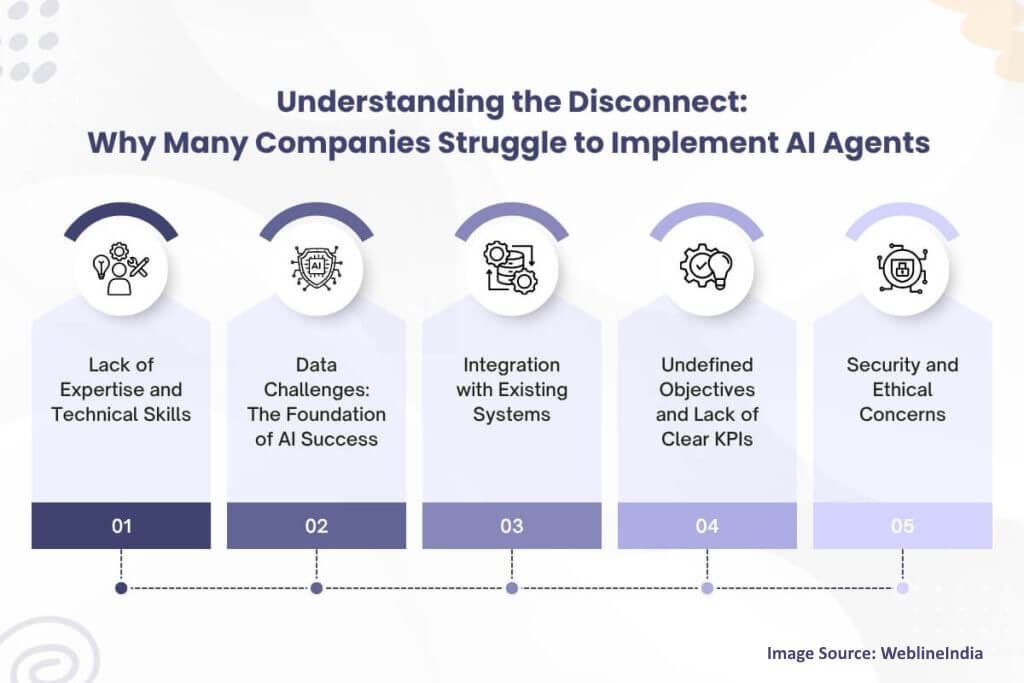 Understanding the Disconnect:
Why Many Companies Struggle to Implement AI Agents

AI

Lack of Expertise and Technical Skills

01

Data Challenges: The Foundation of AI Success

02

Integration with Existing Systems

03

Undefined Objectives and Lack of Clear KPIs

04

Security and Ethical Concerns

05

Image Source: WeblineIndia